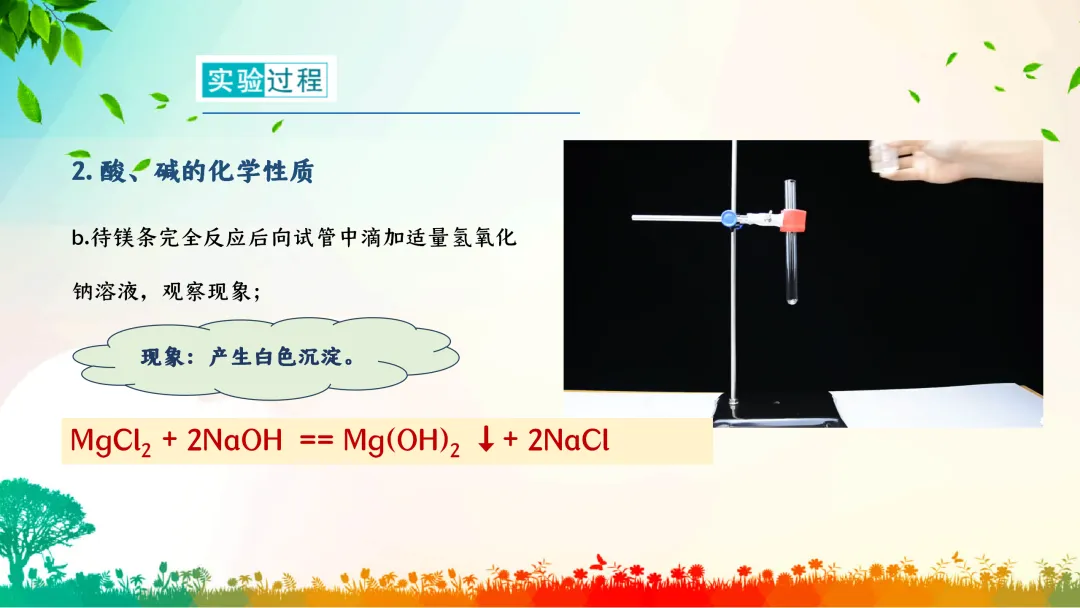 实验过程

2. 酸、碱的化学性质

b.待镁条完全反应后向试管中滴加适量氢氧化钠溶液，观察现象；

现象：产生白色沉淀。

$MgCl_2 + 2NaOH == Mg(OH)_2 \downarrow + 2NaCl$